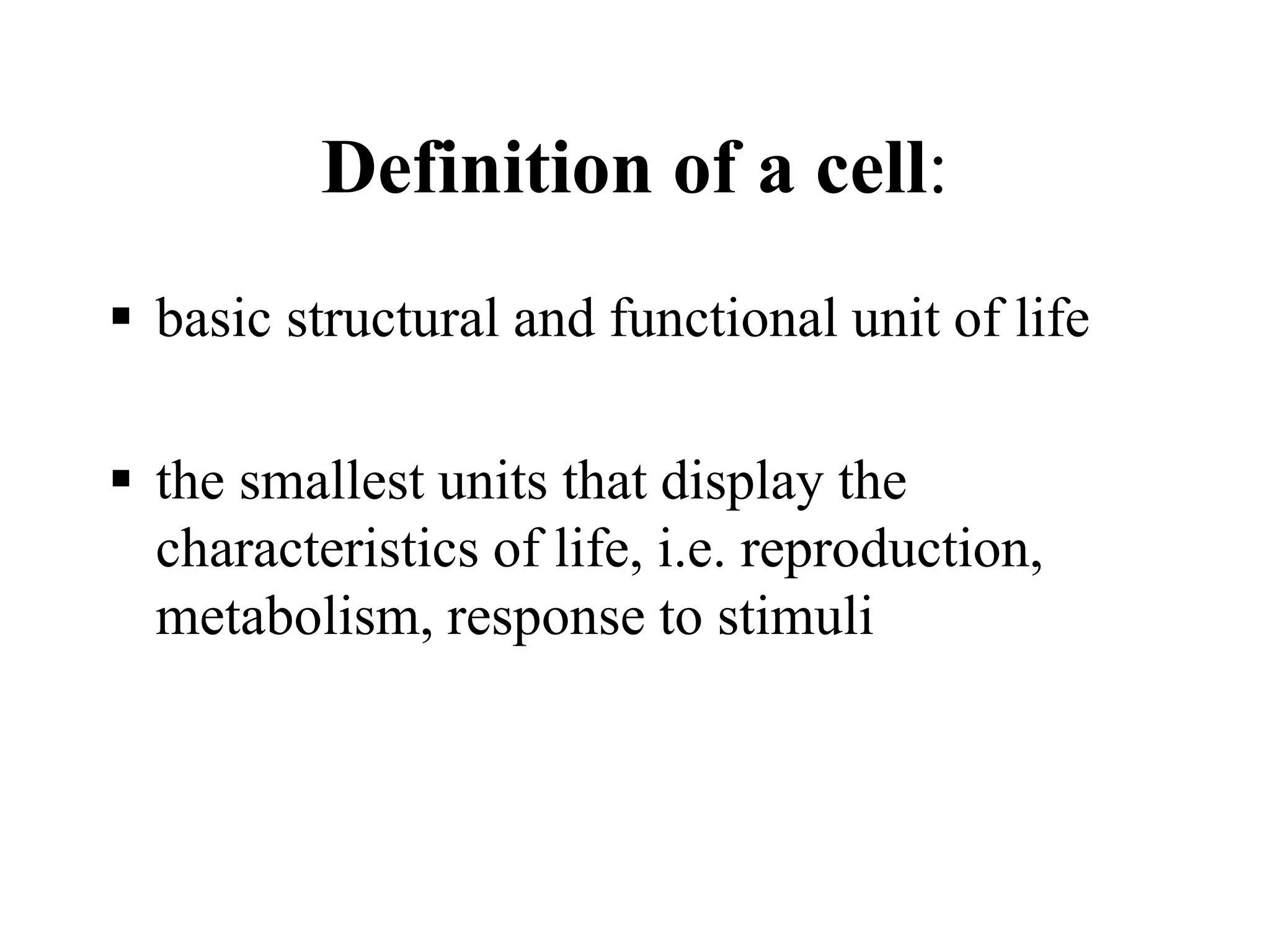 Definition of a cell:

▪ basic structural and functional unit of life

▪ the smallest units that display the characteristics of life, i.e. reproduction, metabolism, response to stimuli